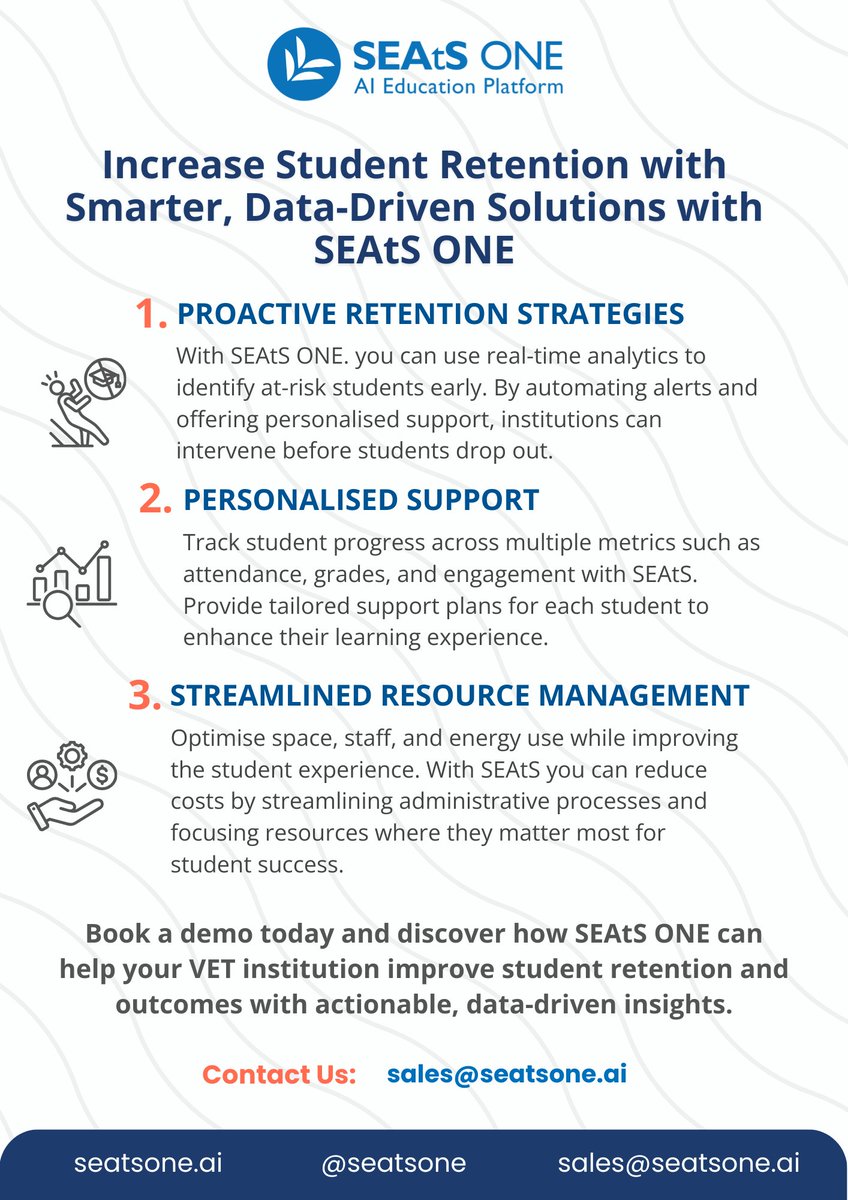 SEAtS ONE
AI Education Platform

Increase Student Retention with Smarter, Data-Driven Solutions with SEAtS ONE

1. PROACTIVE RETENTION STRATEGIES

With SEAtS ONE. you can use real-time analytics to identify at-risk students early. By automating alerts and offering personalised support, institutions can intervene before students drop out.

2. PERSONALISED SUPPORT

Track student progress across multiple metrics such as attendance, grades, and engagement with SEAtS. Provide tailored support plans for each student to enhance their learning experience.

3. STREAMLINED RESOURCE MANAGEMENT

Optimise space, staff, and energy use while improving the student experience. With SEAtS you can reduce costs by streamlining administrative processes and focusing resources where they matter most for student success.

Book a demo today and discover how SEAtS ONE can help your VET institution improve student retention and outcomes with actionable, data-driven insights.

Contact Us: sales@seatsone.ai

seatsone.ai @seatsone sales@seatsone.ai